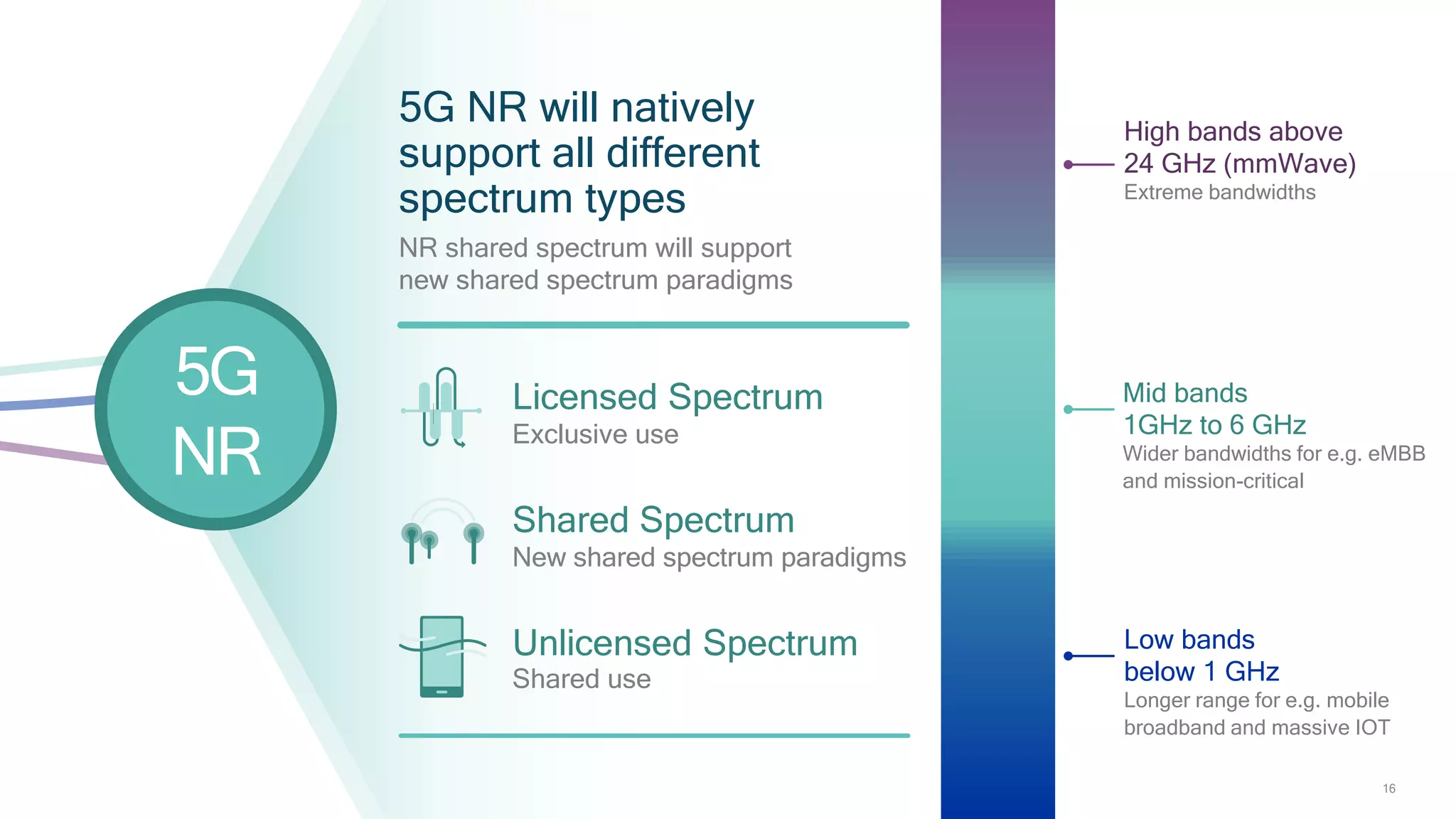 5G NR

5G NR will natively support all different spectrum types

NR shared spectrum will support new shared spectrum paradigms

Licensed Spectrum
Exclusive use

Shared Spectrum
New shared spectrum paradigms

Unlicensed Spectrum
Shared use

High bands above 24 GHz (mmWave)
Extreme bandwidths

Mid bands 1GHz to 6 GHz
Wider bandwidths for e.g. eMBB and mission-critical

Low bands below 1 GHz
Longer range for e.g. mobile broadband and massive IOT

16